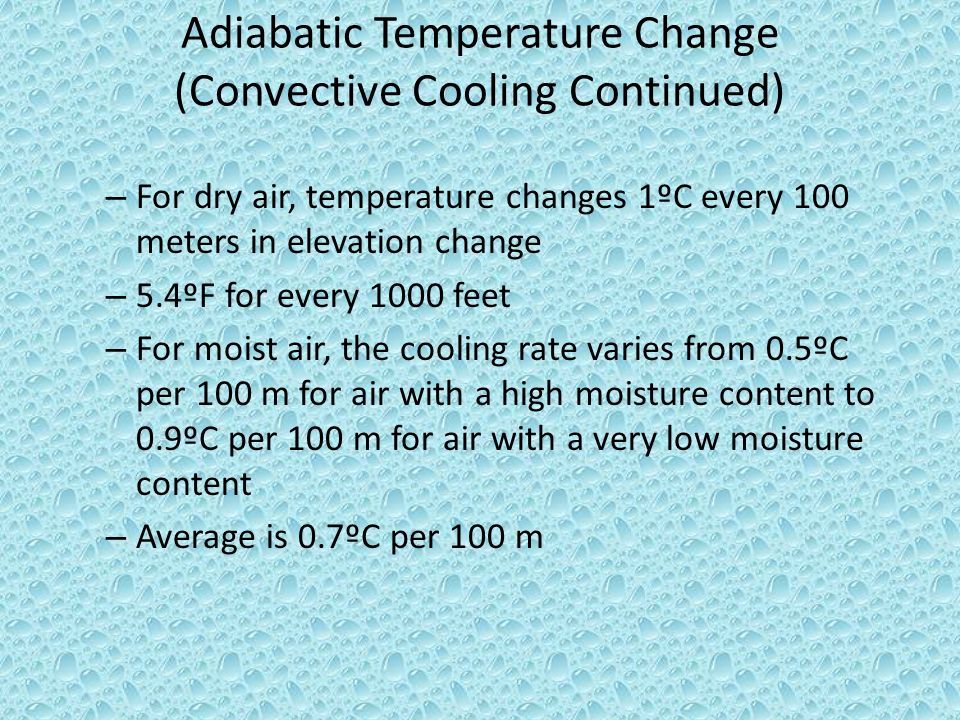 Adiabatic Temperature Change (Convective Cooling Continued)

– For dry air, temperature changes 1ºC every 100 meters in elevation change

– 5.4ºF for every 1000 feet

– For moist air, the cooling rate varies from 0.5ºC per 100 m for air with a high moisture content to 0.9ºC per 100 m for air with a very low moisture content

– Average is 0.7ºC per 100 m